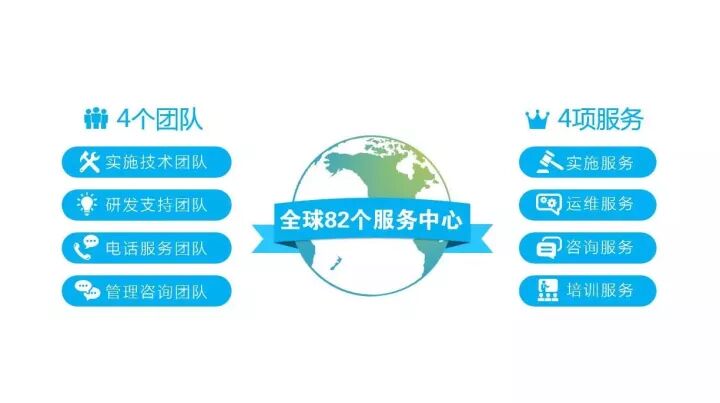 4个团队

实施技术团队

研发支持团队

电话服务团队

管理咨询团队

全球82个服务中心

4项服务

实施服务

运维服务

咨询服务

培训服务